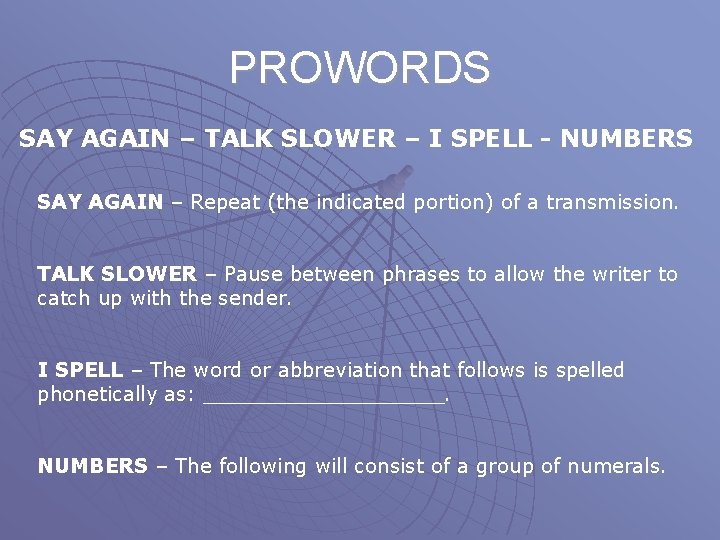 PROWORDS

SAY AGAIN – TALK SLOWER – I SPELL - NUMBERS

SAY AGAIN – Repeat (the indicated portion) of a transmission.

TALK SLOWER – Pause between phrases to allow the writer to catch up with the sender.

I SPELL – The word or abbreviation that follows is spelled phonetically as: ____________________.

NUMBERS – The following will consist of a group of numerals.